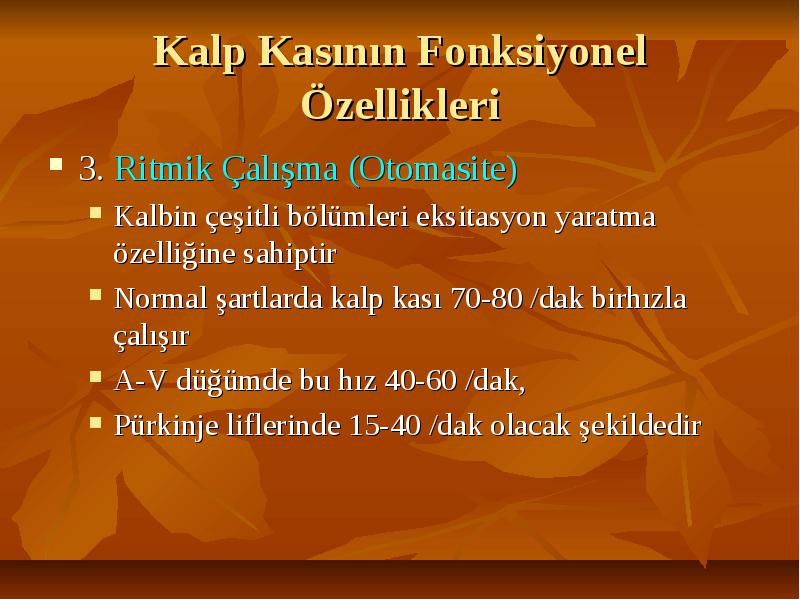 Kalp Kasının Fonksiyonel Özellikleri

3. Ritmik Çalışma (Otomasite)

Kalbin çeşitli bölümleri eksitasyon yaratma özelliğine sahiptir

Normal şartlarda kalp kası 70-80 /dak birhızla çalışır

A-V düğümde bu hız 40-60 /dak,

Pürkinje liflerinde 15-40 /dak olacak şekildedir